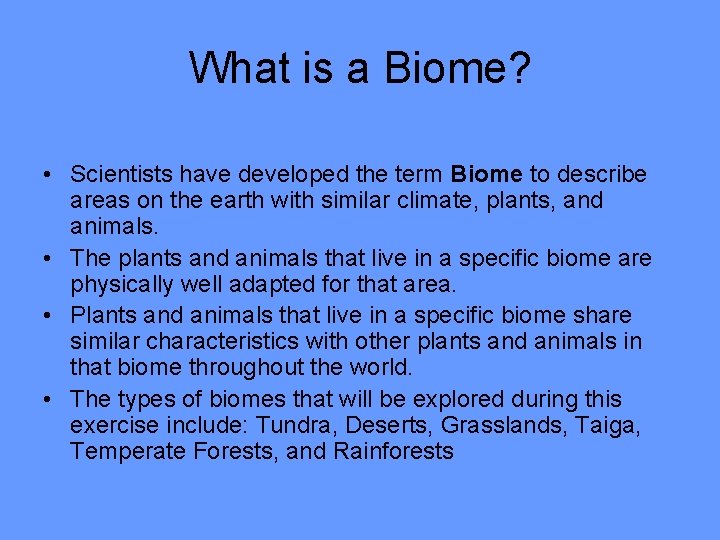 What is a Biome?

• Scientists have developed the term Biome to describe areas on the earth with similar climate, plants, and animals.
• The plants and animals that live in a specific biome are physically well adapted for that area.
• Plants and animals that live in a specific biome share similar characteristics with other plants and animals in that biome throughout the world.
• The types of biomes that will be explored during this exercise include: Tundra, Deserts, Grasslands, Taiga, Temperate Forests, and Rainforests